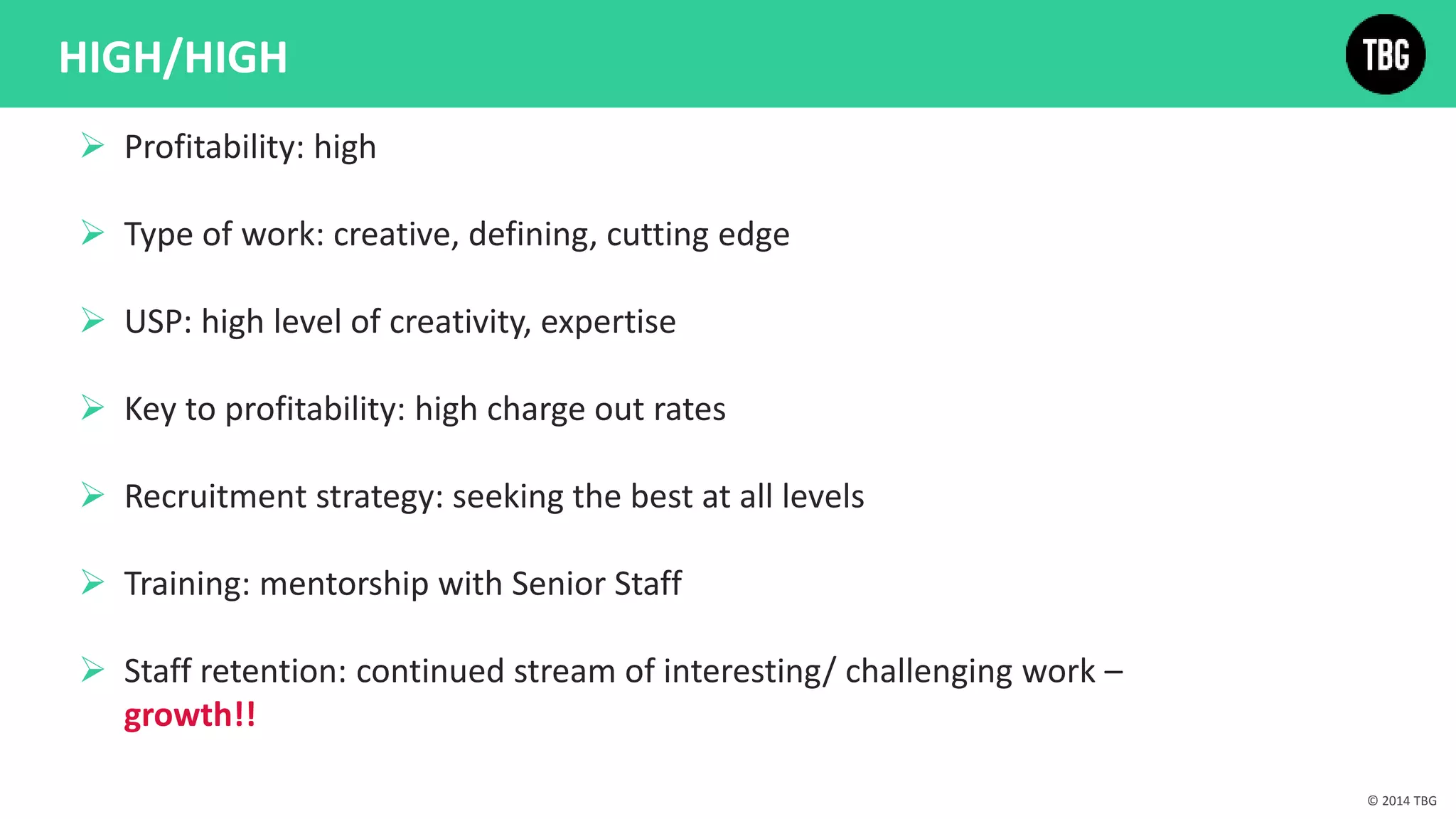 HIGH/HIGH

TBG

➢ Profitability: high

➢ Type of work: creative, defining, cutting edge

➢ USP: high level of creativity, expertise

➢ Key to profitability: high charge out rates

➢ Recruitment strategy: seeking the best at all levels

➢ Training: mentorship with Senior Staff

➢ Staff retention: continued stream of interesting/ challenging work – growth!!

© 2014 TBG